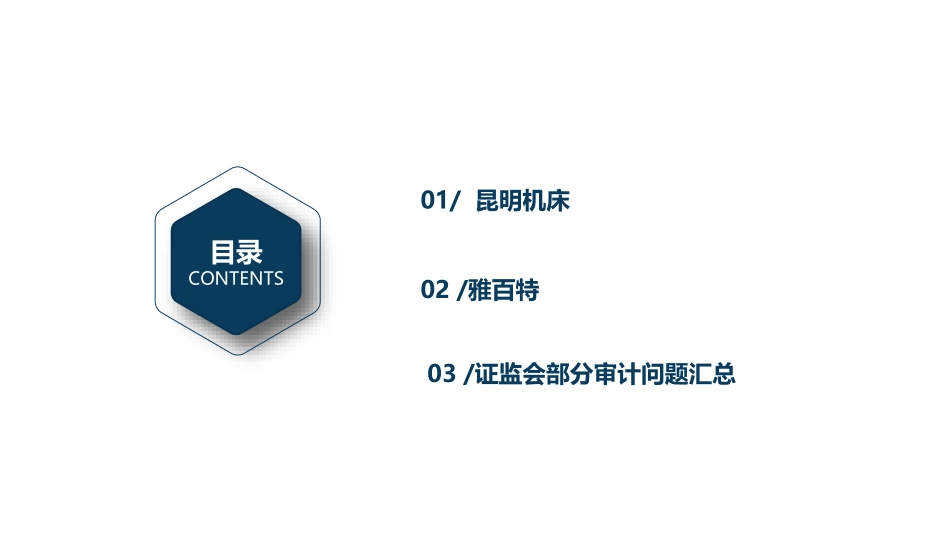 目录
CONTENTS

01/ 昆明机床

02 /雅百特

03 /证监会部分审计问题汇总